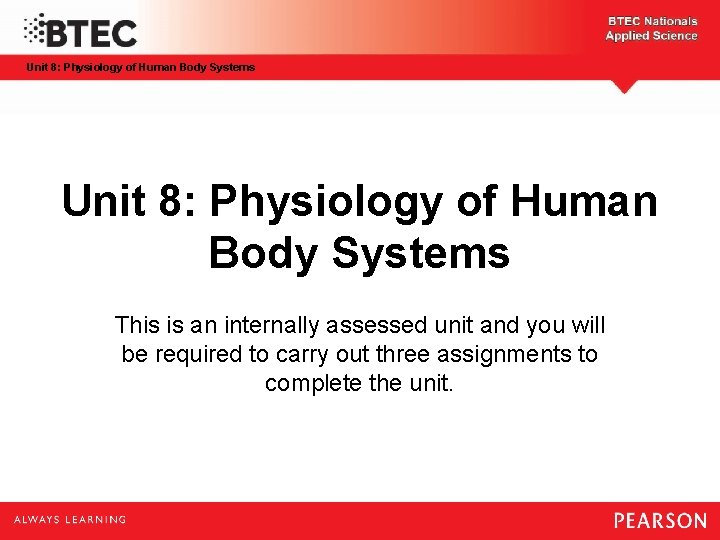 BTEC

BTEC Nationals
Applied Science

Unit 8: Physiology of Human Body Systems

Unit 8: Physiology of Human Body Systems

This is an internally assessed unit and you will be required to carry out three assignments to complete the unit.

ALWAYS LEARNING

PEARSON